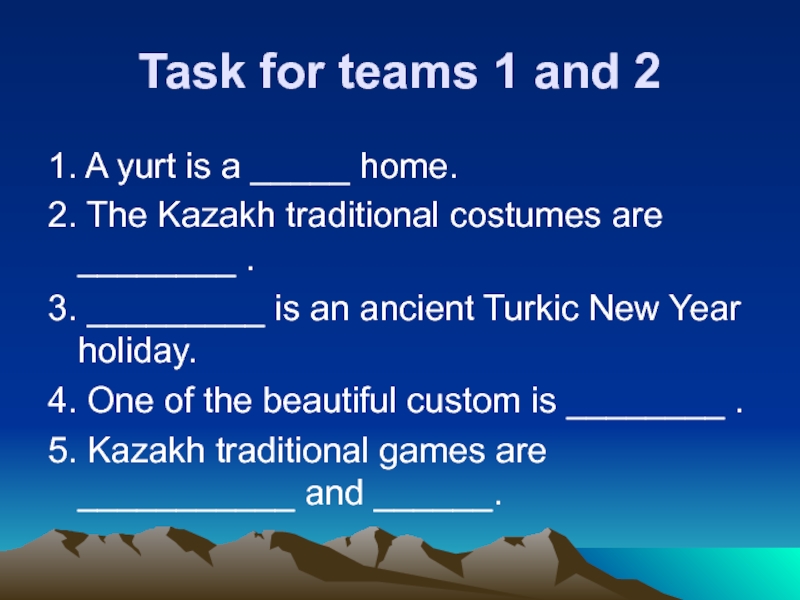 Task for teams 1 and 2

1. A yurt is a _____ home.
2. The Kazakh traditional costumes are ________ .
3. _________ is an ancient Turkic New Year holiday.
4. One of the beautiful custom is ________ .
5. Kazakh traditional games are ___________ and ______.